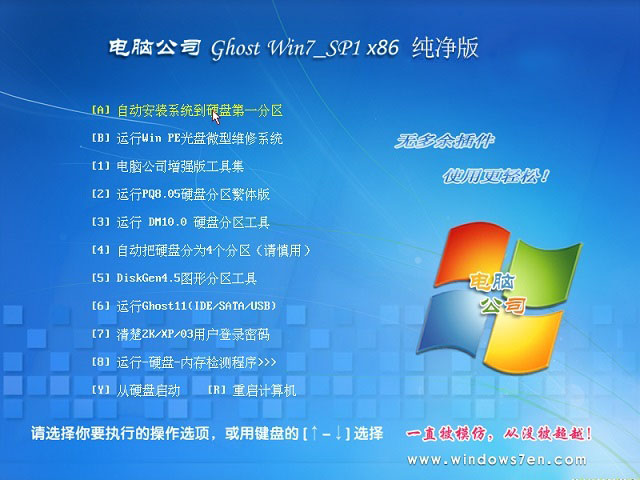 电脑公司 Ghost Win7_SP1 x86 纯净版

[A] 自动安装系统到硬盘第一分区

[B] 运行Win PE光盘微型维修系统

[1] 电脑公司增强版工具集

[2] 运行PQ8.05硬盘分区繁体版

[3] 运行 DM10.0 硬盘分区工具

[4] 自动把硬盘分为4个分区（请慎用）

[5] DiskGen4.5图形分区工具

[6] 运行Ghost11(IDE/SATA/USB)

[7] 清楚2K/XP/03用户登录密码

[8] 运行-硬盘-内存检测程序>>>

[Y] 从硬盘启动 [R] 重启计算机

无多余插件

使用更轻松！

电脑公司

请选择你要执行的操作选项，或用键盘的 [↑-↓] 选择

一直被模仿，从没被超越！

www.windows7en.com